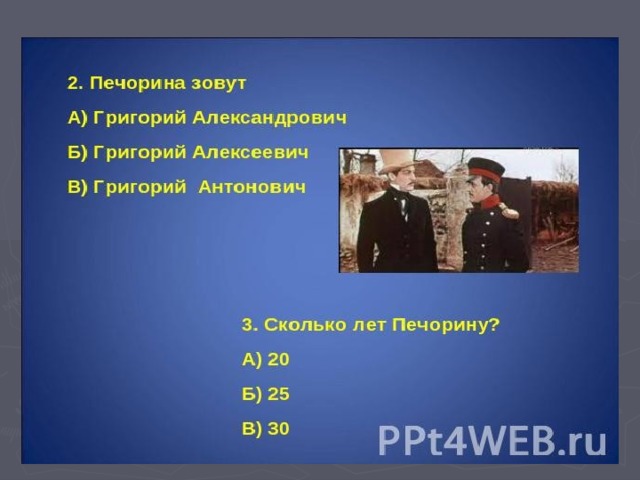 2. Печорина зовут

А) Григорий Александрович

Б) Григорий Алексеевич

В) Григорий Антонович

3. Сколько лет Печорину?

А) 20

Б) 25

В) 30

PPt4WEB.ru